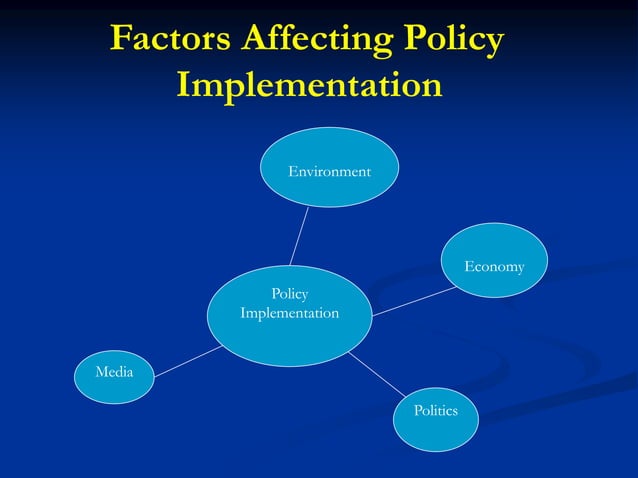 Factors Affecting Policy Implementation

Environment

Economy

Policy Implementation

Media

Politics